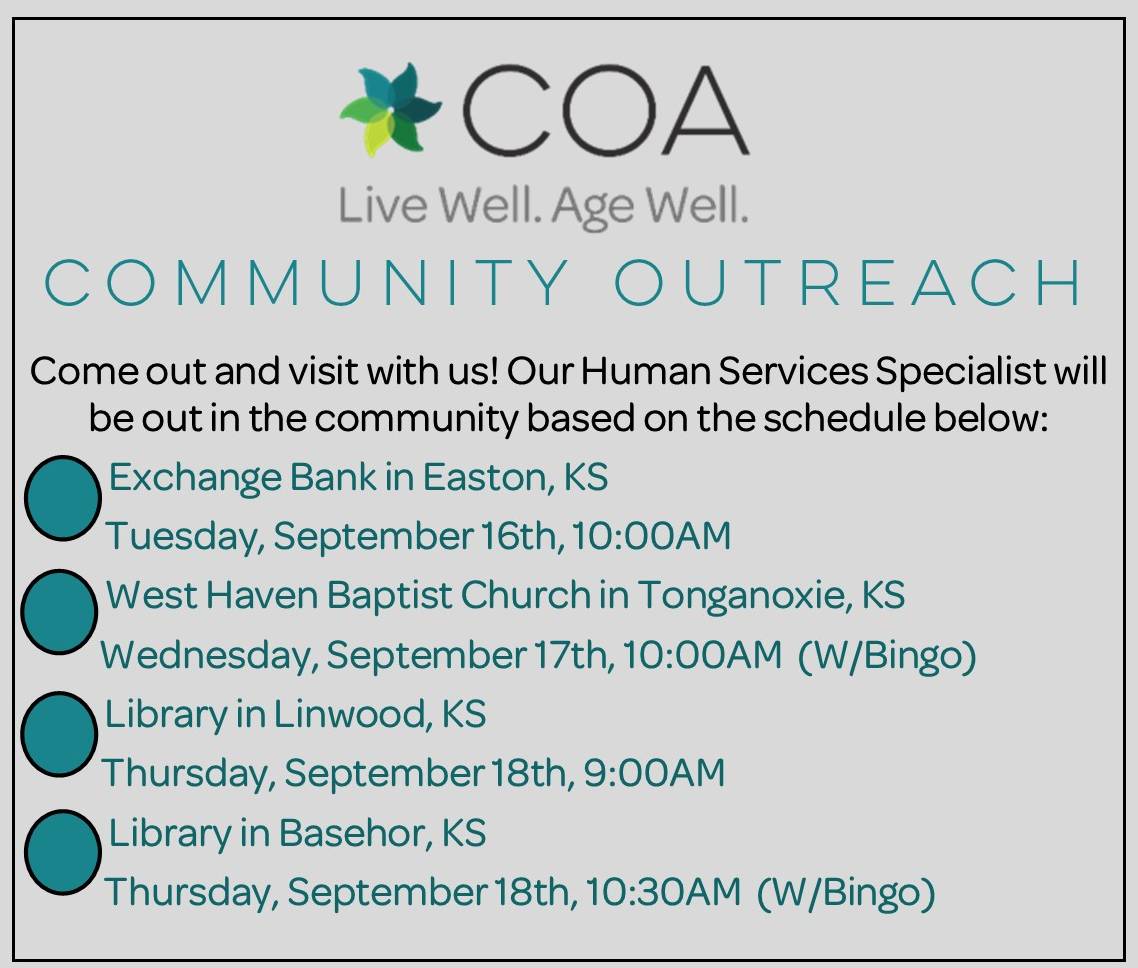 COA
Live Well. Age Well.
COMMUNITY OUTREACH

Come out and visit with us! Our Human Services Specialist will be out in the community based on the schedule below:

Exchange Bank in Easton, KS
Tuesday, September 16th, 10:00AM

West Haven Baptist Church in Tonganoxie, KS
Wednesday, September 17th, 10:00AM (W/Bingo)

Library in Linwood, KS
Thursday, September 18th, 9:00AM

Library in Basehor, KS
Thursday, September 18th, 10:30AM (W/Bingo)